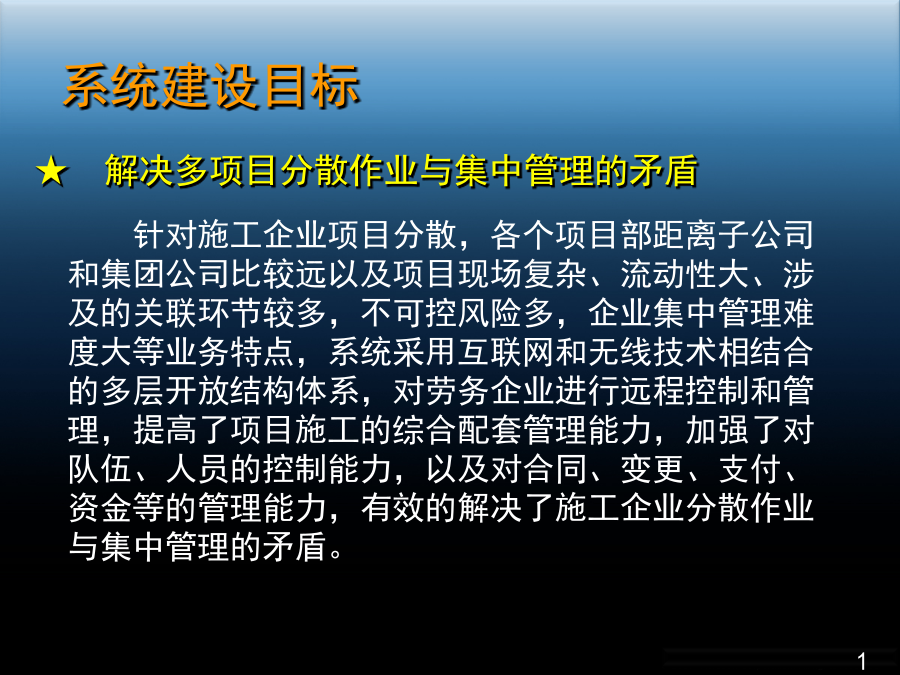 系统建设目标

★ 解决多项目分散作业与集中管理的矛盾

针对施工企业项目分散，各个项目部距离子公司和集团公司比较远以及项目现场复杂、流动性大、涉及的关联环节较多，不可控风险多，企业集中管理难度大等业务特点，系统采用互联网和无线技术相结合的多层开放结构体系，对劳务企业进行远程控制和管理，提高了项目施工的综合配套管理能力，加强了对队伍、人员的控制能力，以及对合同、变更、支付、资金等的管理能力，有效的解决了施工企业分散作业与集中管理的矛盾。

1